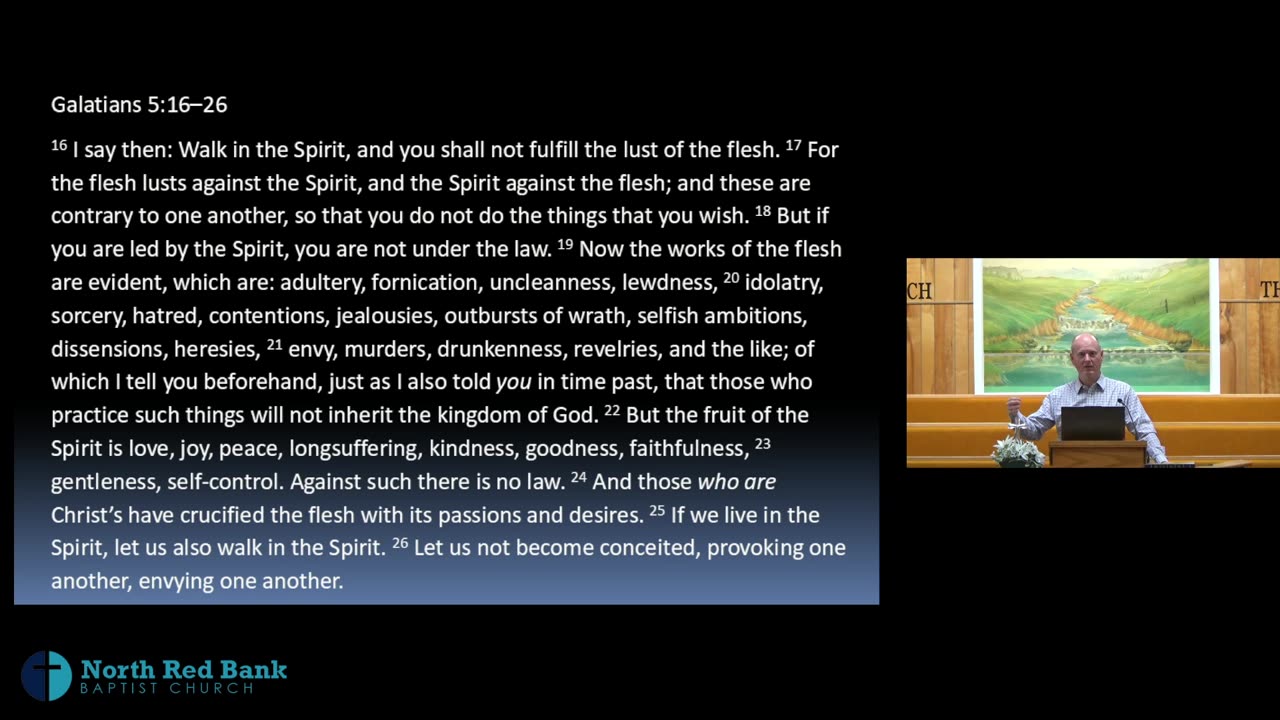 Galatians 5:16–26

$^{16}$ I say then: Walk in the Spirit, and you shall not fulfill the lust of the flesh. $^{17}$ For the flesh lusts against the Spirit, and the Spirit against the flesh; and these are contrary to one another, so that you do not do the things that you wish. $^{18}$ But if you are led by the Spirit, you are not under the law. $^{19}$ Now the works of the flesh are evident, which are: adultery, fornication, uncleanness, lewdness, $^{20}$ idolatry, sorcery, hatred, contentions, jealousies, outbursts of wrath, selfish ambitions, dissensions, heresies, $^{21}$ envy, murders, drunkenness, revelries, and the like; of which I tell you beforehand, just as I also told you in time past, that those who practice such things will not inherit the kingdom of God. $^{22}$ But the fruit of the Spirit is love, joy, peace, longsuffering, kindness, goodness, faithfulness, $^{23}$ gentleness, self-control. Against such there is no law. $^{24}$ And those who are Christ's have crucified the flesh with its passions and desires. $^{25}$ If we live in the Spirit, let us also walk in the Spirit. $^{26}$ Let us not become conceited, provoking one another, envying one another.

CH TH

North Red Bank
BAPTIST CHURCH